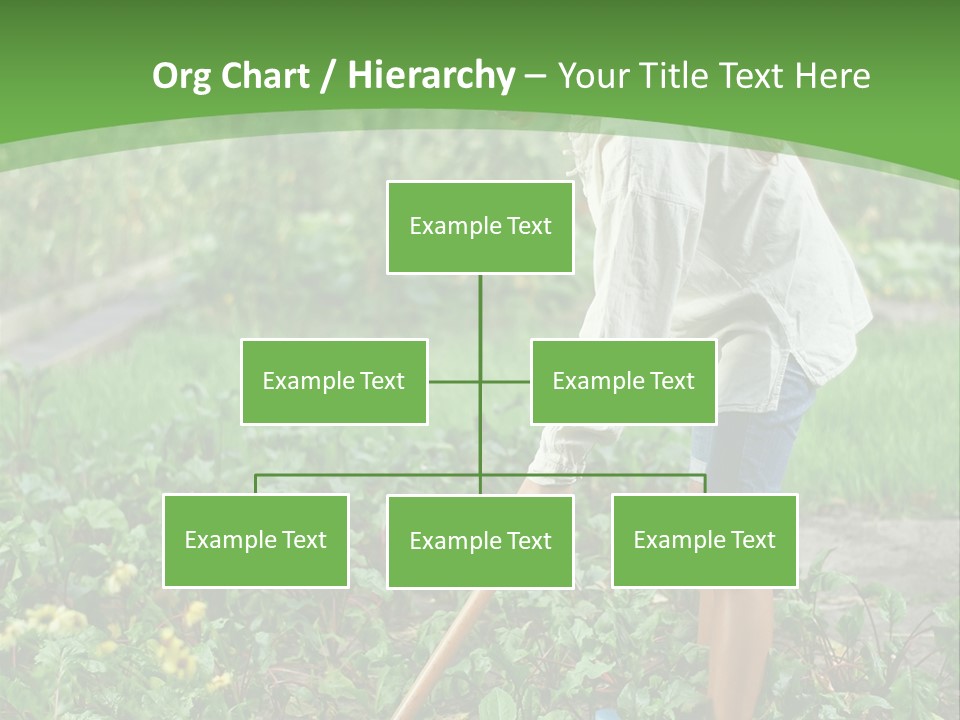 Org Chart / Hierarchy – Your Title Text Here

Example Text

Example Text

Example Text

Example Text

Example Text

Example Text